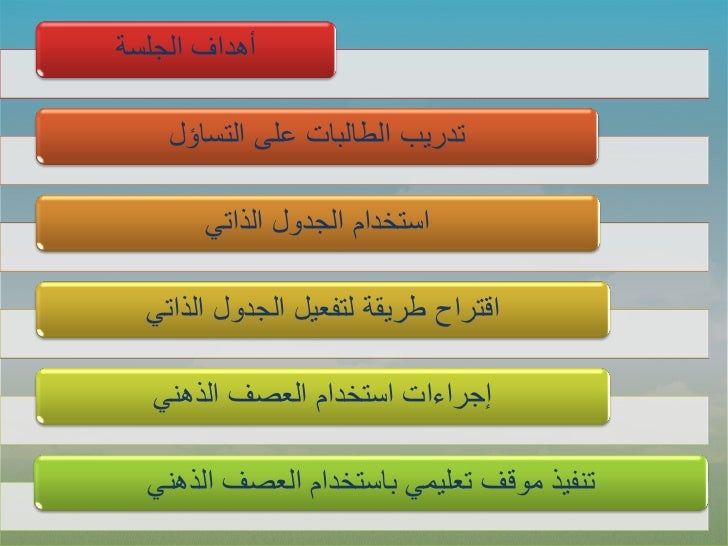 أهداف الجلسة

تدريب الطالبات على التساؤل

استخدام الجدول الذاتي

اقتراح طريقة لتفعيل الجدول الذاتي

إجراءات استخدام العصف الذهني

تنفيذ موقف تعليمي باستخدام العصف الذهني